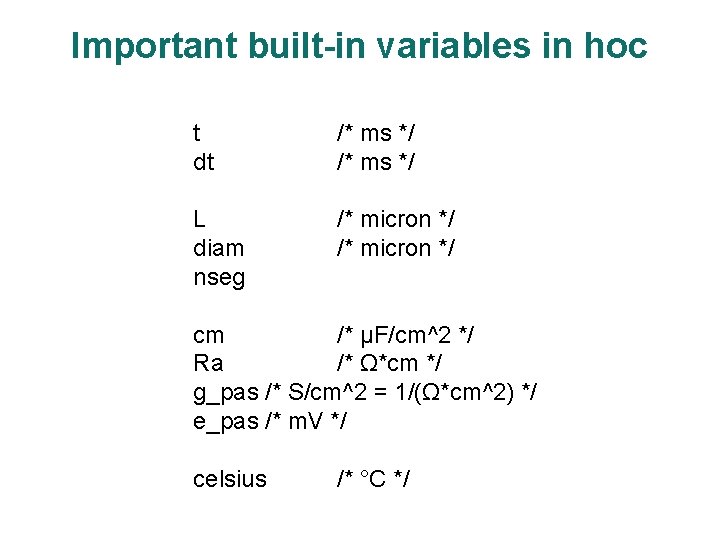 Important built-in variables in hoc

t /* ms */
dt /* ms */

L /* micron */
diam /* micron */
nseg

cm /* µF/cm^2 */
Ra /* Ω*cm */
g_pas /* S/cm^2 = 1/(Ω*cm^2) */
e_pas /* mV */

celsius /* °C */